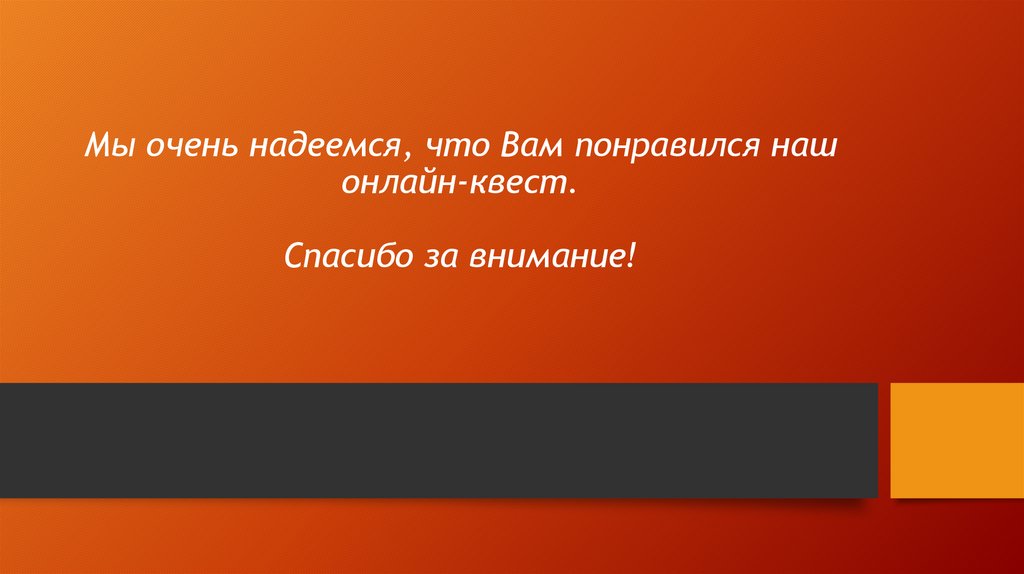 Мы очень надеемся, что Вам понравился наш онлайн-квест.

Спасибо за внимание!